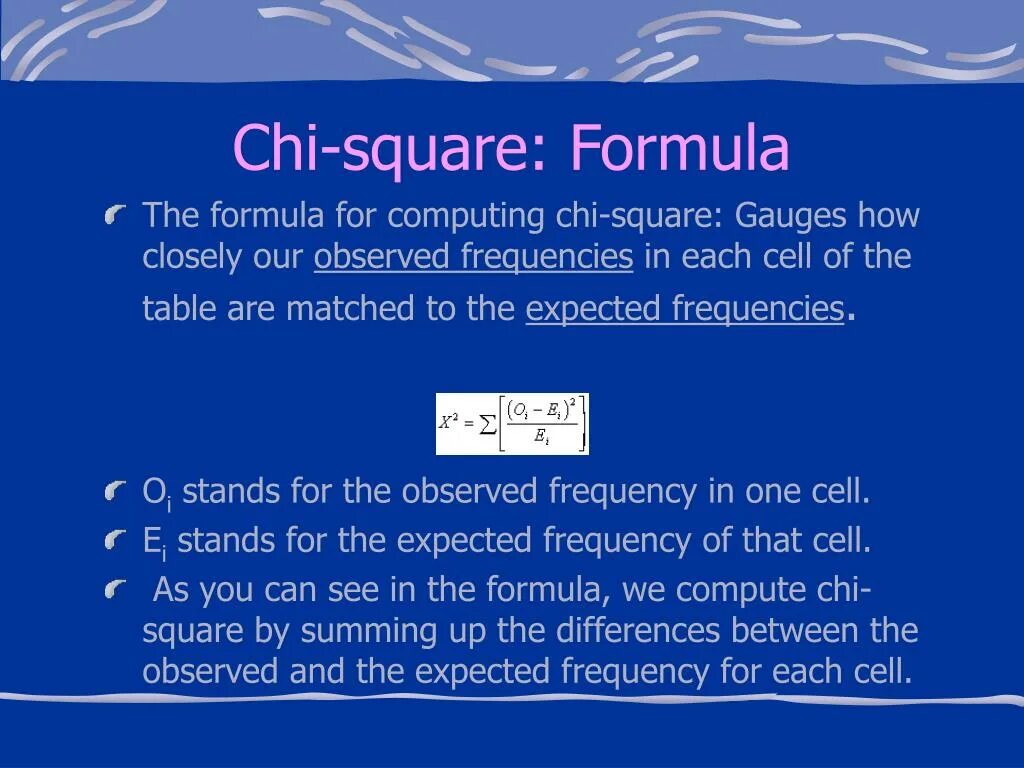 Chi-square: Formula

The formula for computing chi-square: Gauges how closely our observed frequencies in each cell of the table are matched to the expected frequencies.

$X^2 = \sum \left[ \frac{(O_i - E_i)^2}{E_i} \right]$

$O_i$ stands for the observed frequency in one cell.

$E_i$ stands for the expected frequency of that cell.

As you can see in the formula, we compute chi-square by summing up the differences between the observed and the expected frequency for each cell.